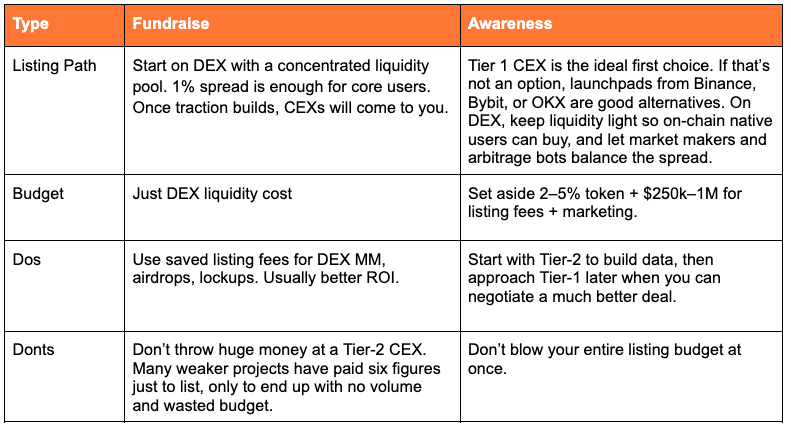 | Type | Fundraise | Awareness |
|---|---|---|
| Listing Path | Start on DEX with a concentrated liquidity pool. 1% spread is enough for core users. Once traction builds, CEXs will come to you. | Tier 1 CEX is the ideal first choice. If that's not an option, launchpads from Binance, Bybit, or OKX are good alternatives. On DEX, keep liquidity light so on-chain native users can buy, and let market makers and arbitrage bots balance the spread. |
| Budget | Just DEX liquidity cost | Set aside 2–5% token + \$250k–1M for listing fees + marketing. |
| Dos | Use saved listing fees for DEX MM, airdrops, lockups. Usually better ROI. | Start with Tier-2 to build data, then approach Tier-1 later when you can negotiate a much better deal. |
| Donts | Don't throw huge money at a Tier-2 CEX. Many weaker projects have paid six figures just to list, only to end up with no volume and wasted budget. | Don't blow your entire listing budget at once. |